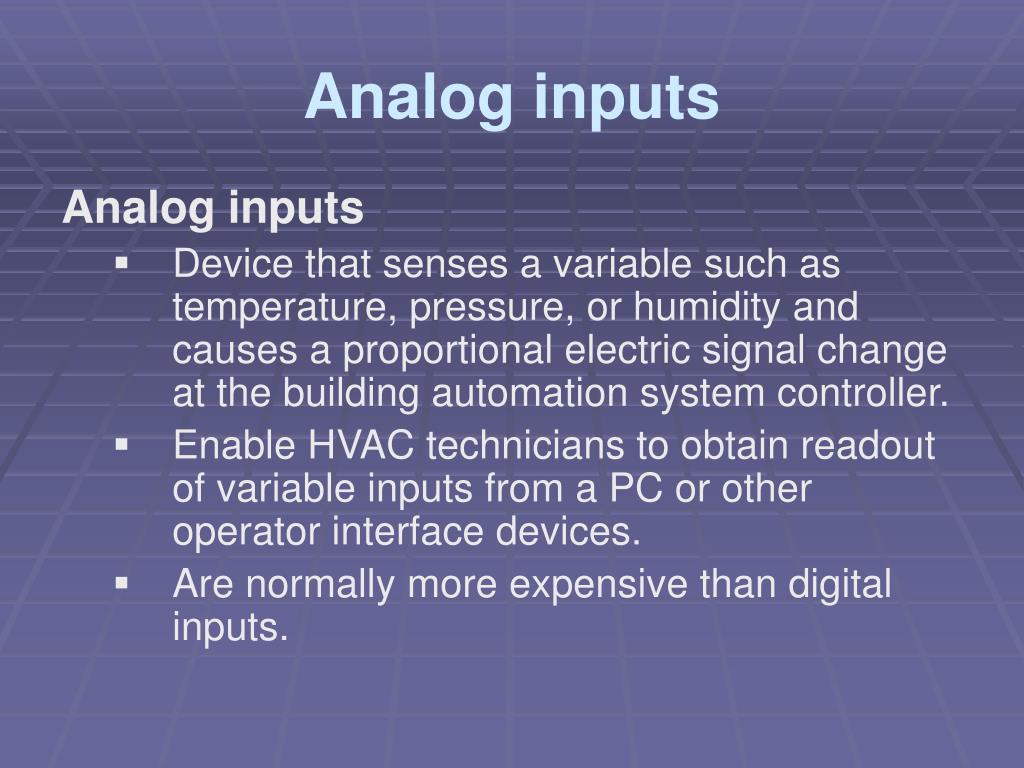 Analog inputs

Analog inputs

▪ Device that senses a variable such as temperature, pressure, or humidity and causes a proportional electric signal change at the building automation system controller.

▪ Enable HVAC technicians to obtain readout of variable inputs from a PC or other operator interface devices.

▪ Are normally more expensive than digital inputs.